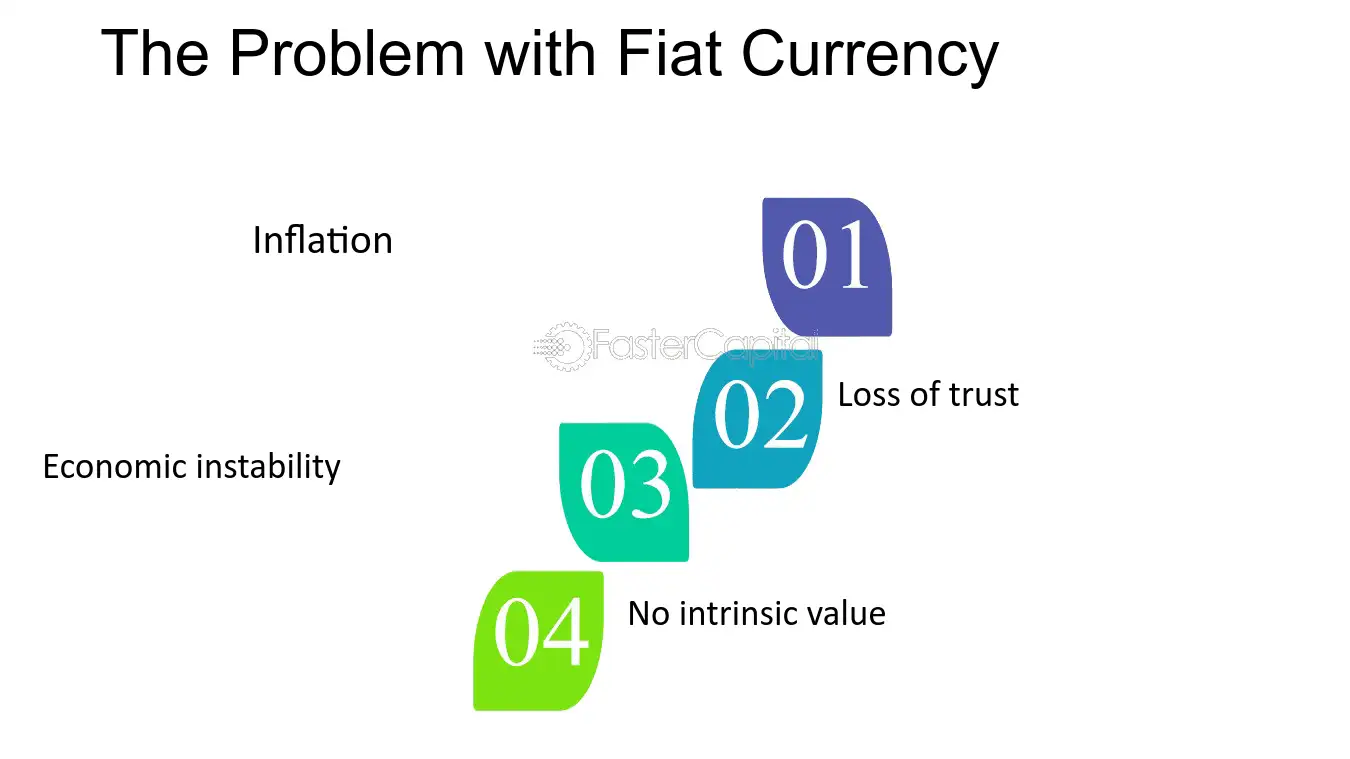 The Problem with Fiat Currency

Inflation

01

FasterCapital

02

Loss of trust

Economic instability

03

04

No intrinsic value